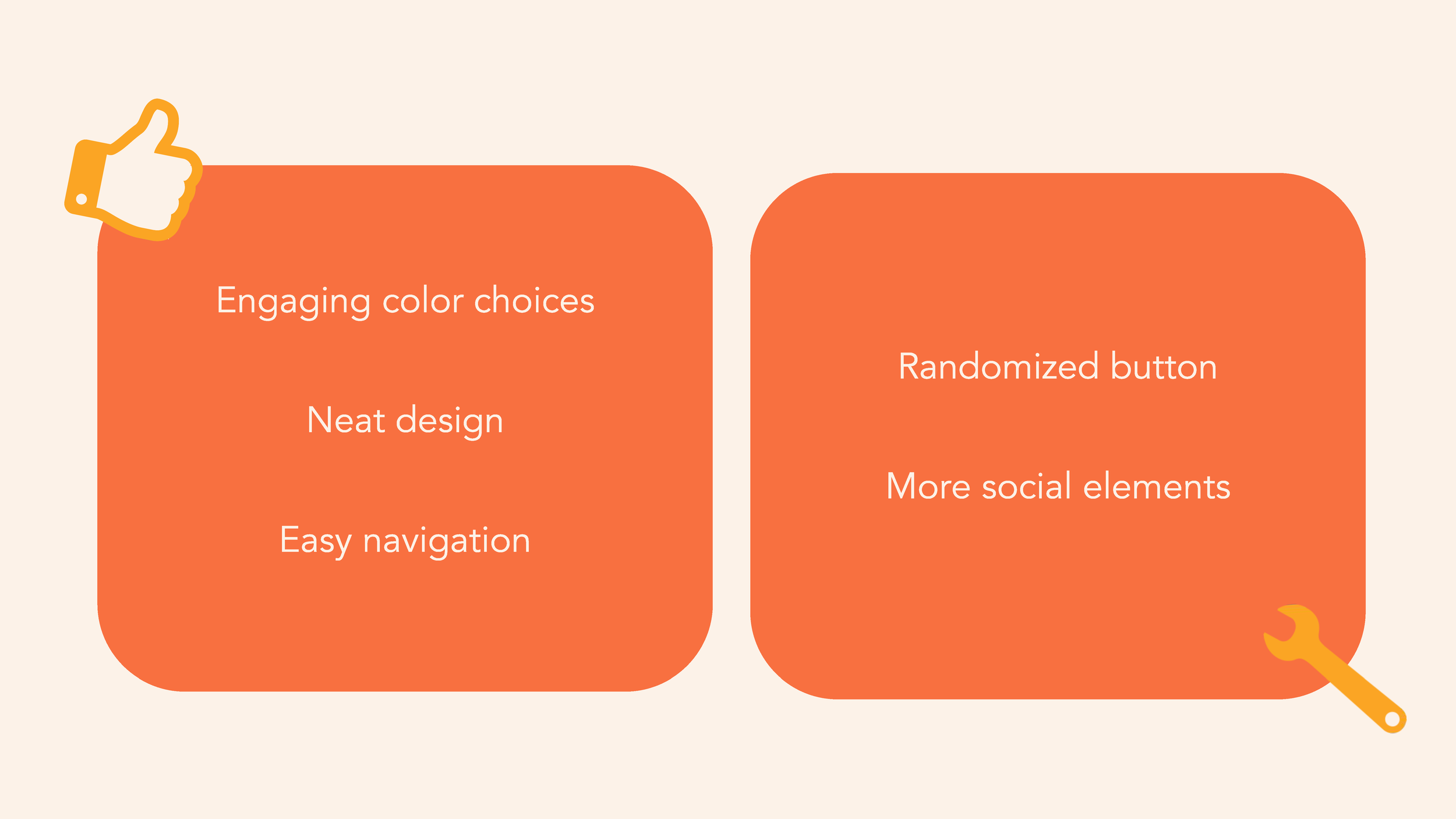 Engaging color choices

Neat design

Easy navigation

Randomized button

More social elements